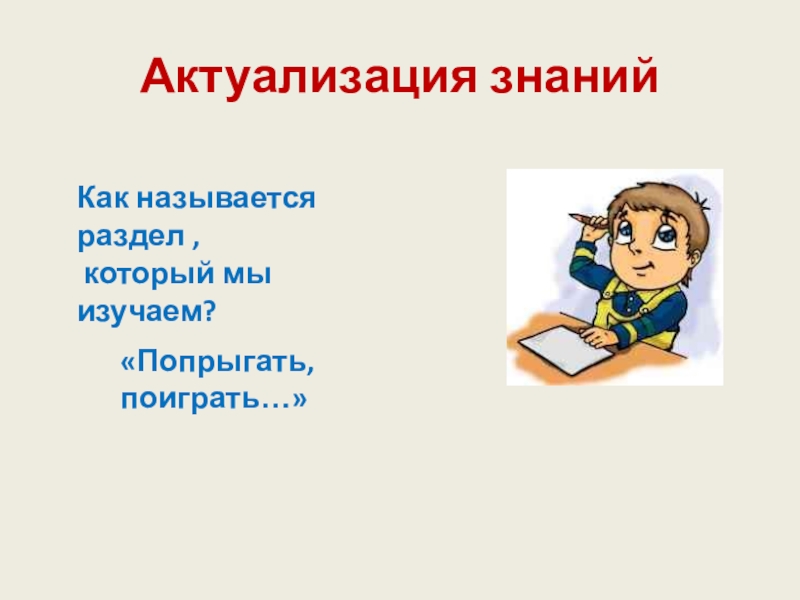 Актуализация знаний

Как называется раздел , который мы изучаем?

«Попрыгать, поиграть…»